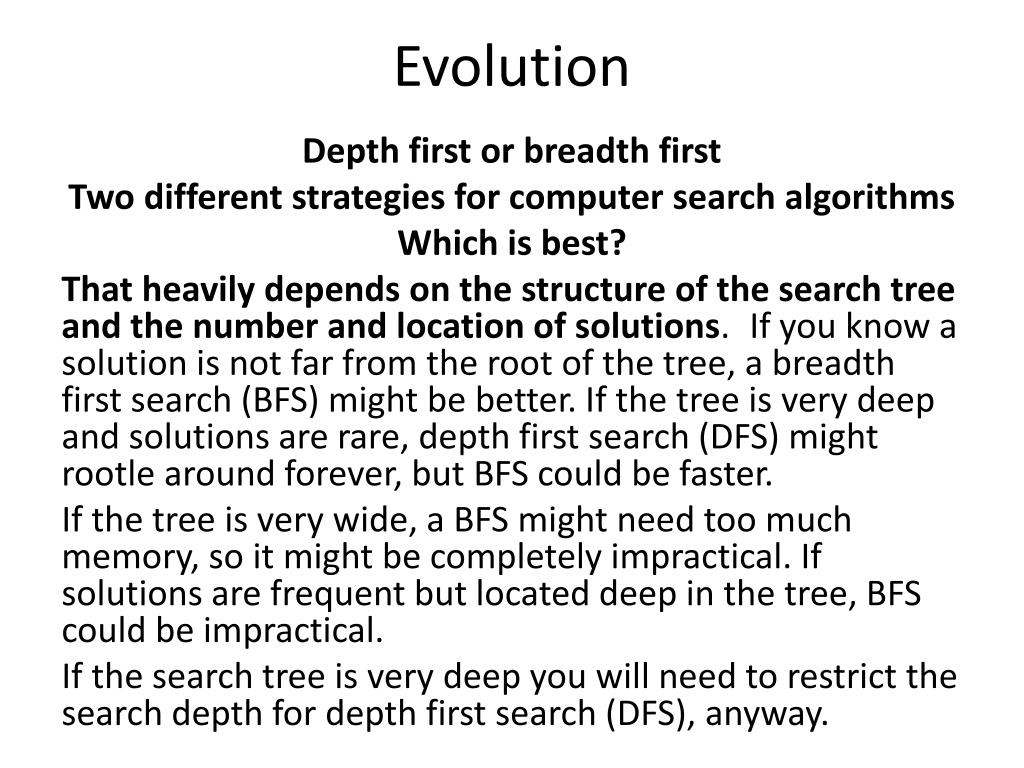 Evolution

Depth first or breadth first

Two different strategies for computer search algorithms

Which is best?

That heavily depends on the structure of the search tree and the number and location of solutions. If you know a solution is not far from the root of the tree, a breadth first search (BFS) might be better. If the tree is very deep and solutions are rare, depth first search (DFS) might rootle around forever, but BFS could be faster.

If the tree is very wide, a BFS might need too much memory, so it might be completely impractical. If solutions are frequent but located deep in the tree, BFS could be impractical.

If the search tree is very deep you will need to restrict the search depth for depth first search (DFS), anyway.